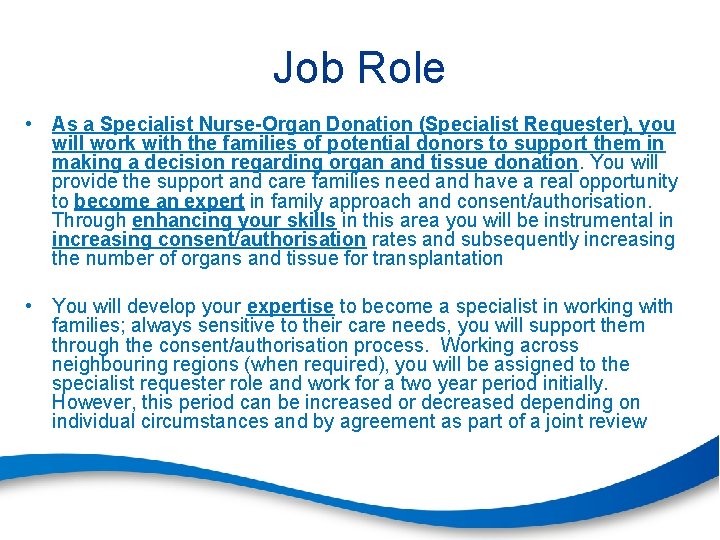 Job Role

• As a Specialist Nurse-Organ Donation (Specialist Requester), you will work with the families of potential donors to support them in making a decision regarding organ and tissue donation. You will provide the support and care families need and have a real opportunity to become an expert in family approach and consent/authorisation. Through enhancing your skills in this area you will be instrumental in increasing consent/authorisation rates and subsequently increasing the number of organs and tissue for transplantation

• You will develop your expertise to become a specialist in working with families; always sensitive to their care needs, you will support them through the consent/authorisation process. Working across neighbouring regions (when required), you will be assigned to the specialist requester role and work for a two year period initially. However, this period can be increased or decreased depending on individual circumstances and by agreement as part of a joint review